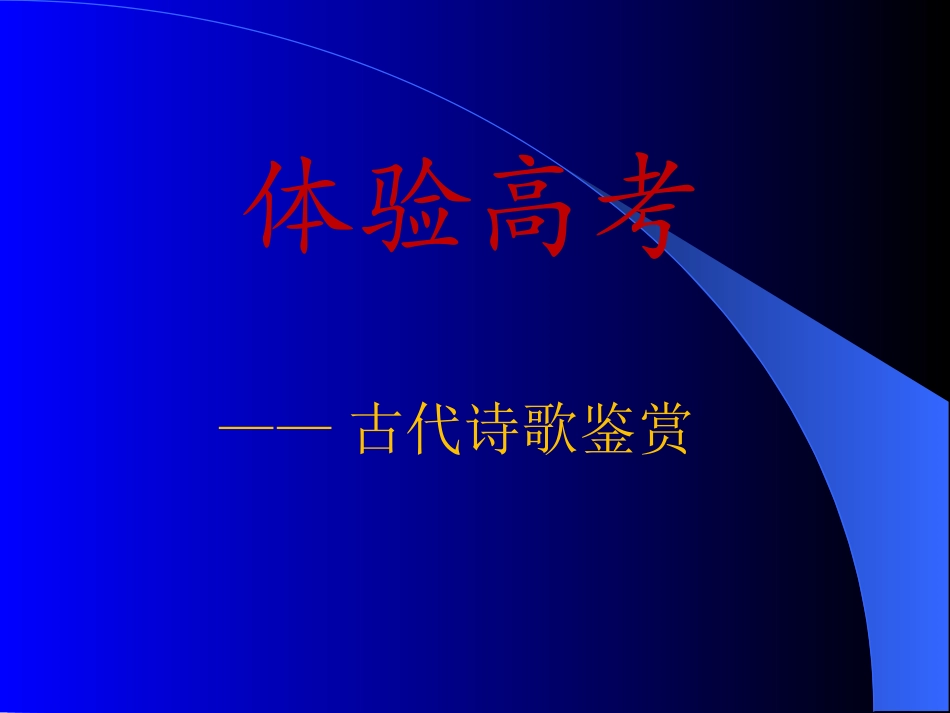 体验高考

—— 古代诗歌鉴赏